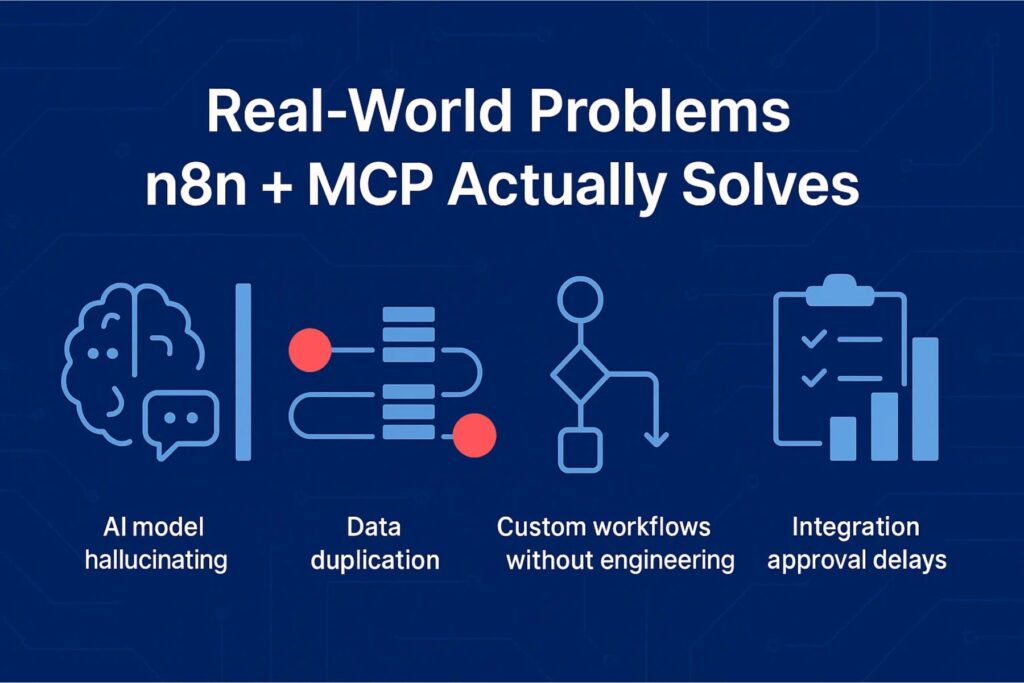 Real-World Problems n8n + MCP Actually Solves

AI model hallucinating

Data duplication

Custom workflows without engineering

Integration approval delays